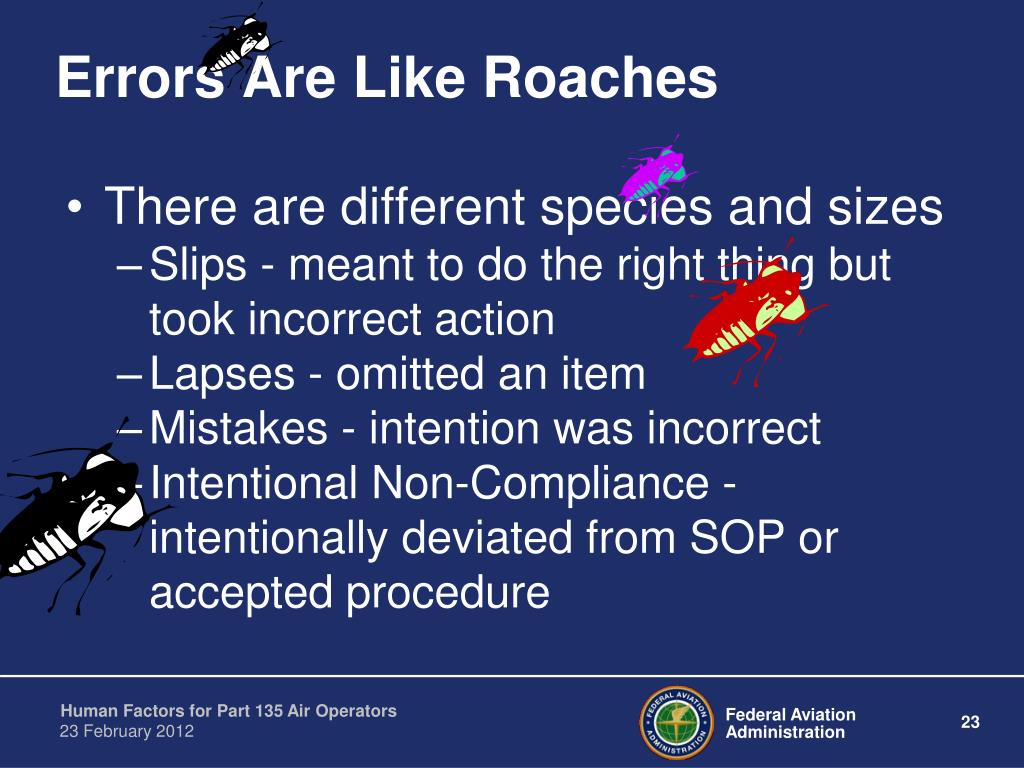 Errors Are Like Roaches

• There are different species and sizes
– Slips - meant to do the right thing but took incorrect action
– Lapses - omitted an item
– Mistakes - intention was incorrect
– Intentional Non-Compliance - intentionally deviated from SOP or accepted procedure

Human Factors for Part 135 Air Operators
23 February 2012

FEDERAL AVIATION ADMINISTRATION

Federal Aviation Administration

23